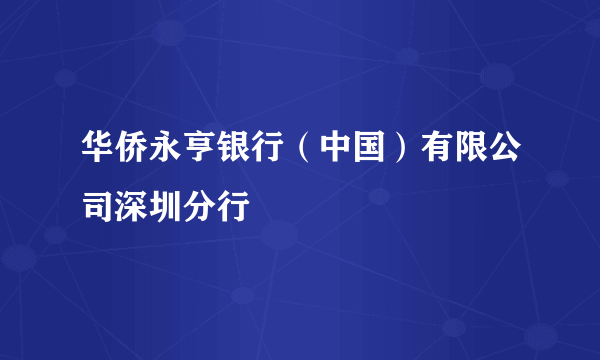 华侨永亨银行（中国）有限公司深圳分行